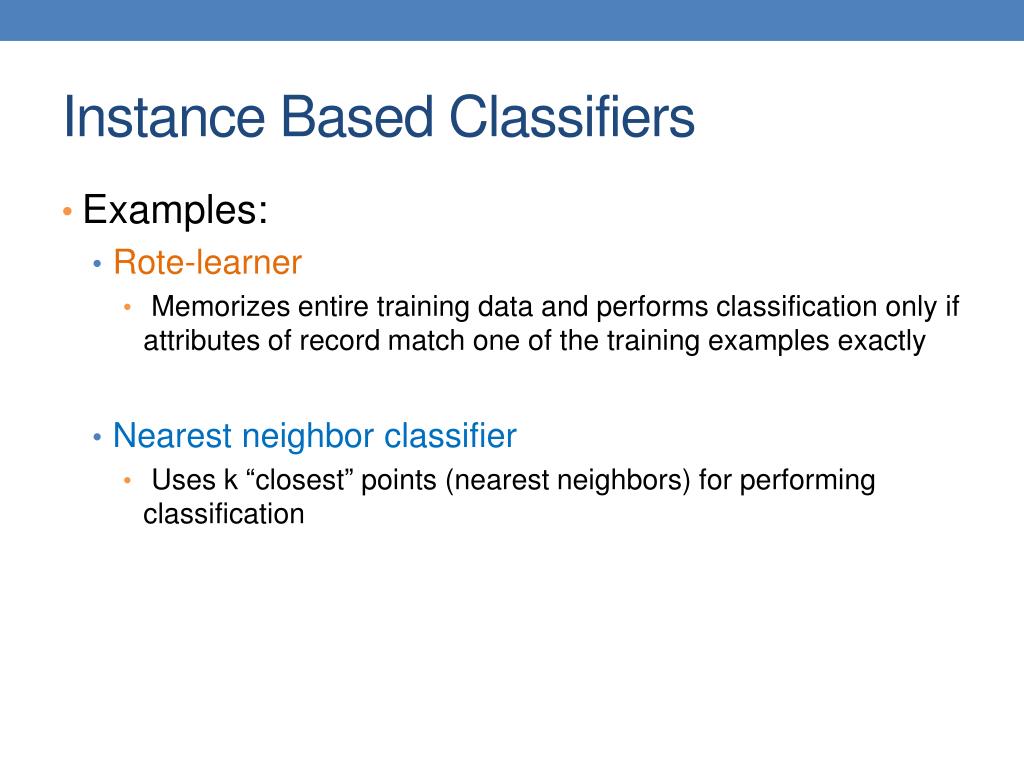 Instance Based Classifiers

• Examples:
• Rote-learner
• Memorizes entire training data and performs classification only if attributes of record match one of the training examples exactly

• Nearest neighbor classifier
• Uses k “closest” points (nearest neighbors) for performing classification